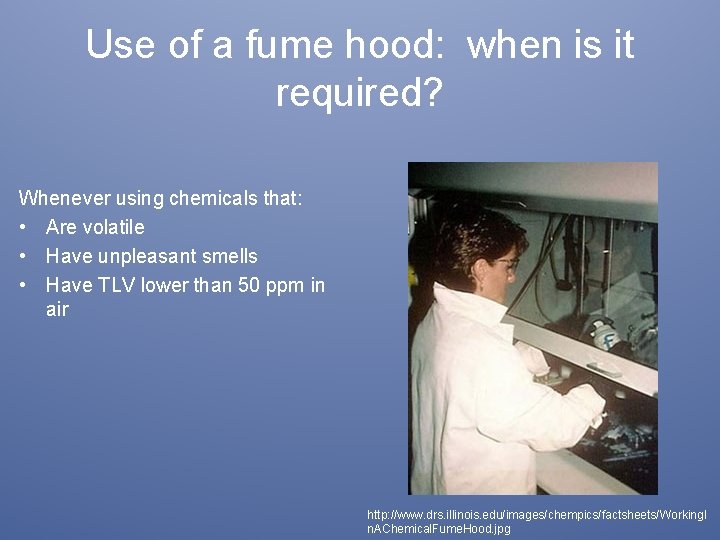 Use of a fume hood: when is it required?

Whenever using chemicals that:
• Are volatile
• Have unpleasant smells
• Have TLV lower than 50 ppm in air

http://www.drs.illinois.edu/images/chempics/factsheets/WorkingInAChemicalFumeHood.jpg